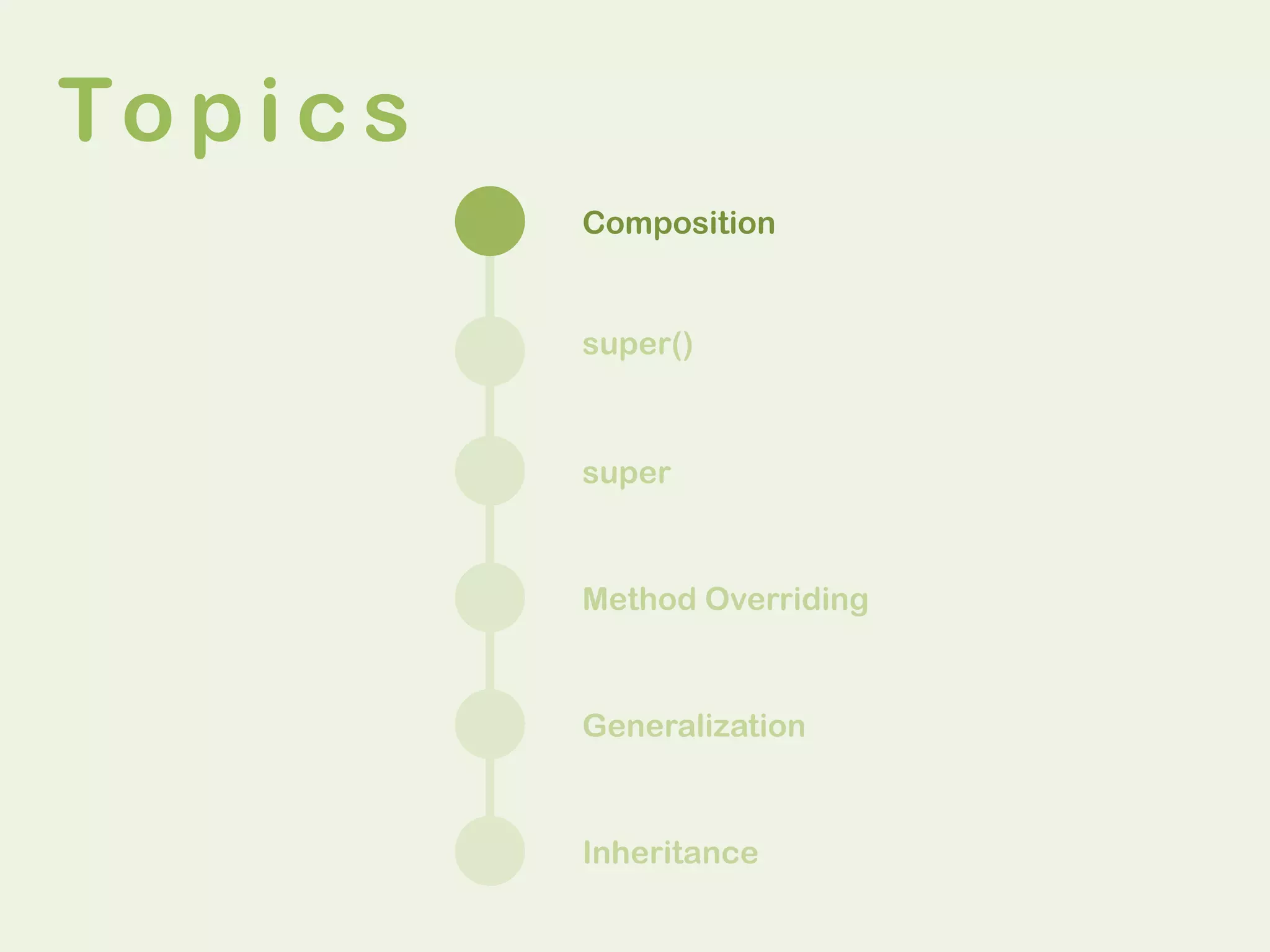 Topics

Composition

super()

super

Method Overriding

Generalization

Inheritance